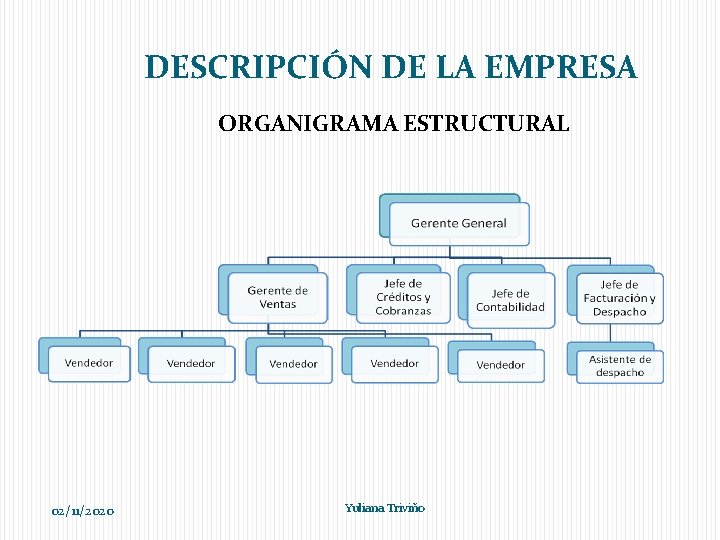 DESCRIPCIÓN DE LA EMPRESA

ORGANIGRAMA ESTRUCTURAL

Gerente General

Gerente de Ventas

Jefe de Créditos y Cobranzas

Jefe de Contabilidad

Jefe de Facturación y Despacho

Vendedor

Vendedor

Vendedor

Vendedor

Vendedor

Asistente de despacho

02/11/2020

Yuliana Triviño